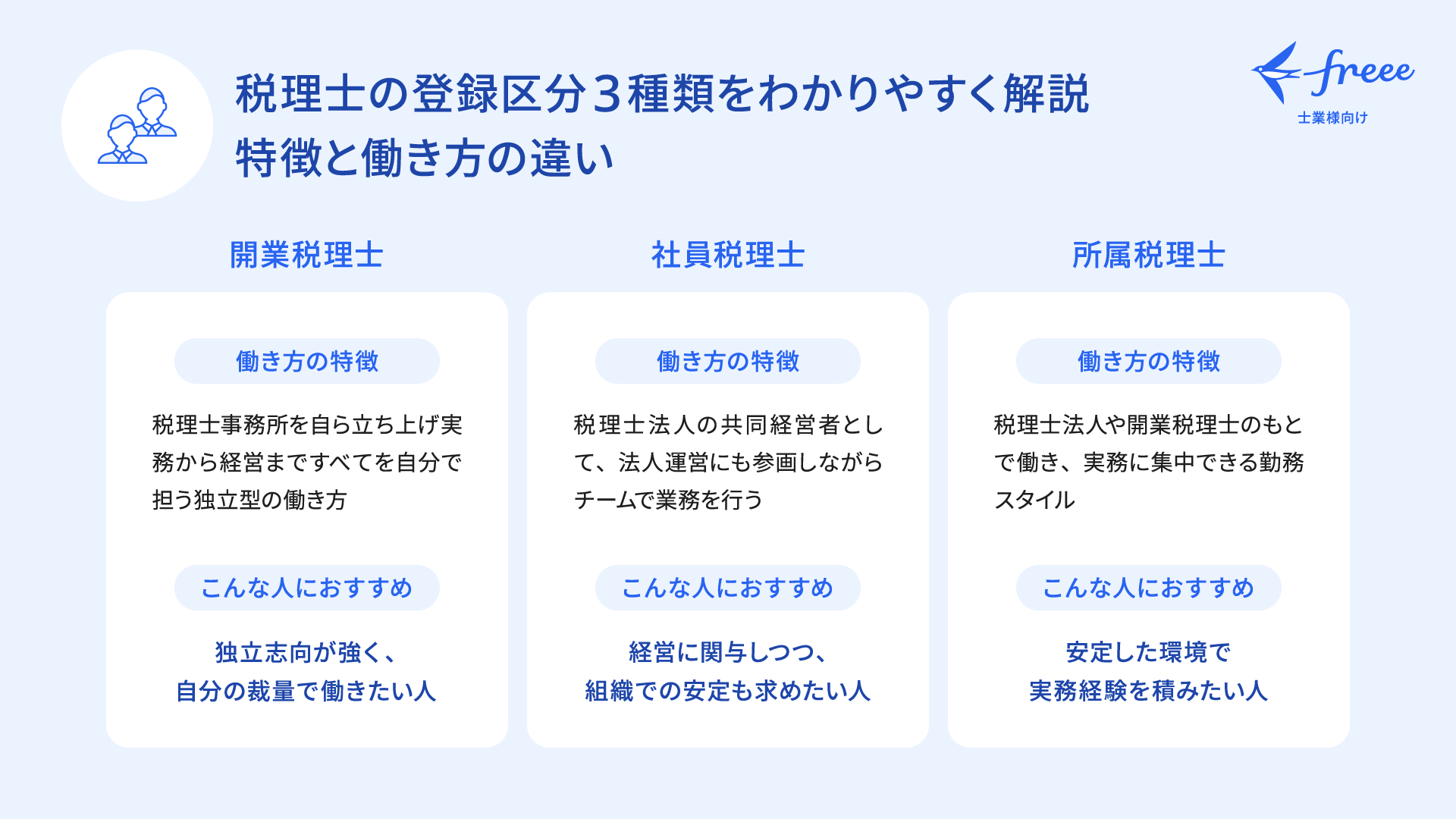 税理士の登録区分３種類をわかりやすく解説
特徴と働き方の違い

freee
士業様向け

開業税理士

働き方の特徴

税理士事務所を自ら立ち上げ実務から経営まですべてを自分で担う独立型の働き方

こんな人におすすめ

独立志向が強く、
自分の裁量で働きたい人

社員税理士

働き方の特徴

税理士法人の共同経営者として、法人運営にも参画しながらチームで業務を行う

こんな人におすすめ

経営に関与しつつ、
組織での安定も求めたい人

所属税理士

働き方の特徴

税理士法人や開業税理士のもとで働き、実務に集中できる勤務スタイル

こんな人におすすめ

安定した環境で
実務経験を積みたい人